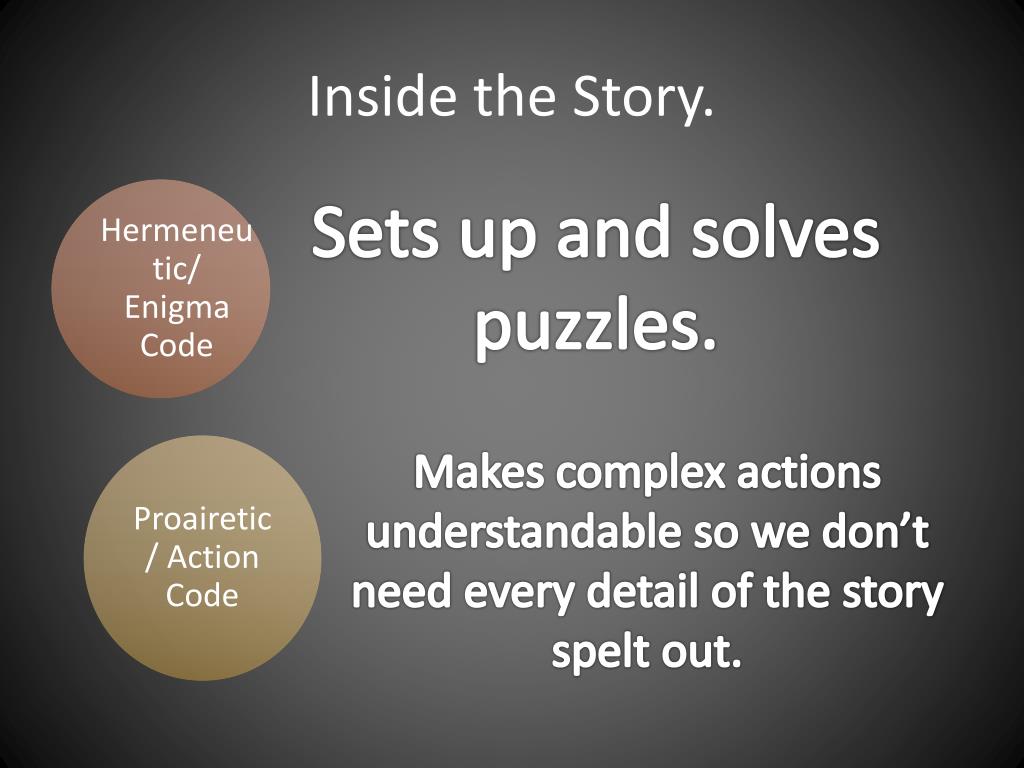 Inside the Story.

Hermeneutic/ Enigma Code

Sets up and solves puzzles.

Proairetic / Action Code

Makes complex actions understandable so we don't need every detail of the story spelt out.